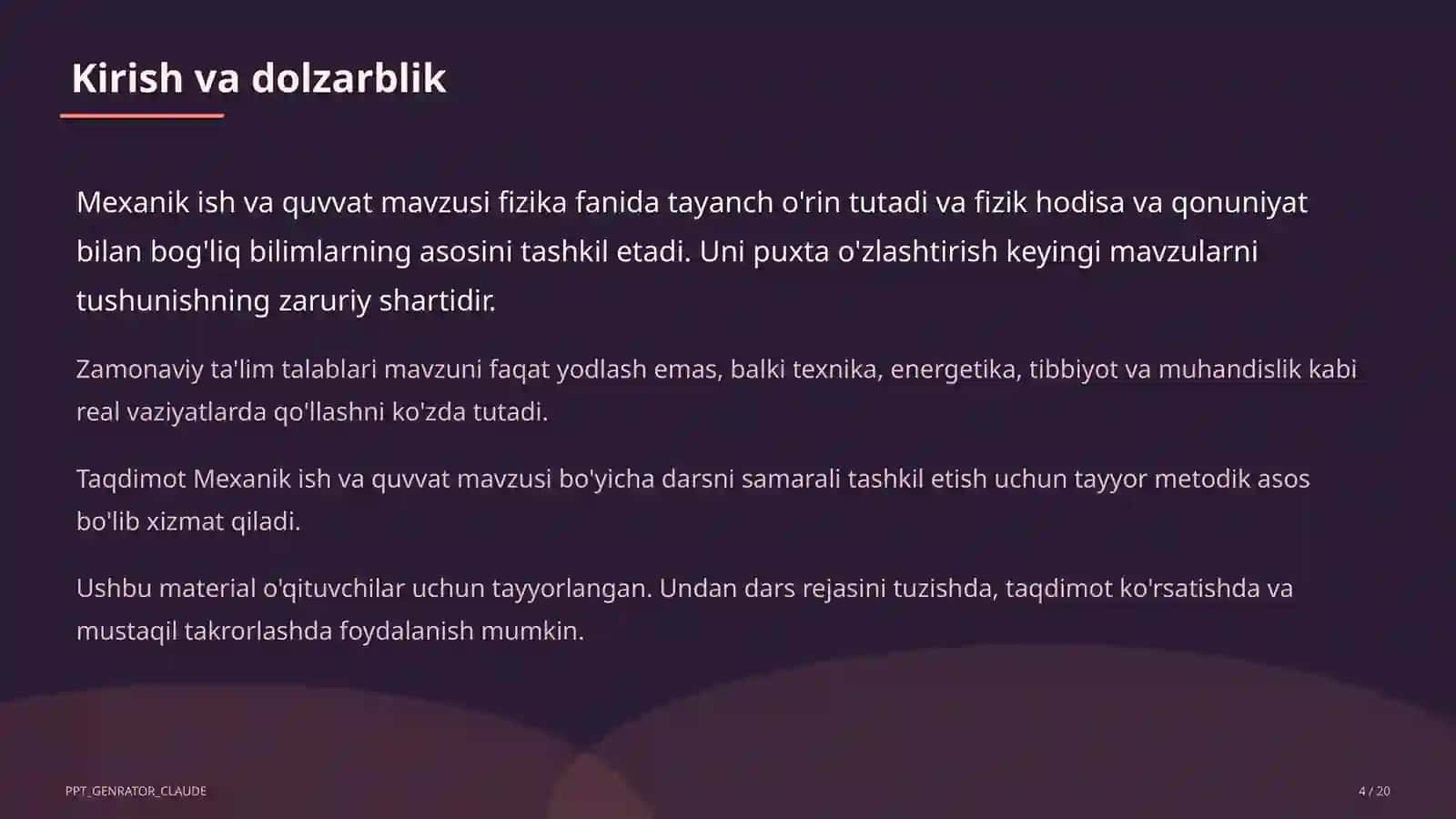 Kirish va dolzarblik

Mexanik ish va quvvat mavzusi fizika fanida tayanch o'rin tutadi va fizik hodisa va qonuniyat bilan bog'liq bilimlarning asosini tashkil etadi. Uni puxta o'zlashtirish keyingi mavzularni tushunishning zaruriy shartidir.

Zamonaviy ta'lim talablari mavzuni faqat yodlash emas, balki texnika, energetika, tibbiyot va muhandislik kabi real vaziyatlarda qo'llashni ko'zda tutadi.

Taqdimot Mexanik ish va quvvat mavzusi bo'yicha darsni samarali tashkil etish uchun tayyor metodik asos bo'lib xizmat qiladi.

Ushbu material o'qituvchilar uchun tayyorlangan. Undan dars rejasini tuzishda, taqdimot ko'rsatishda va mustaqil takrorlashda foydalanish mumkin.

PPT_GENRATOR_CLAUDE

4 / 20